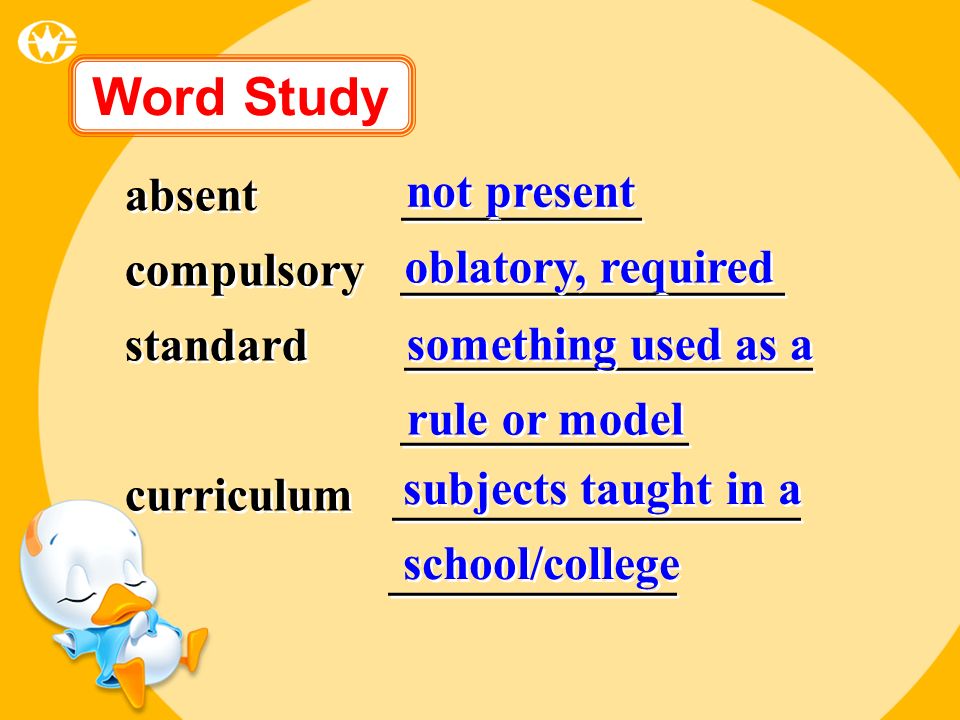 Word Study

absent not present

compulsory oblatory, required

standard something used as a rule or model

curriculum subjects taught in a school/college